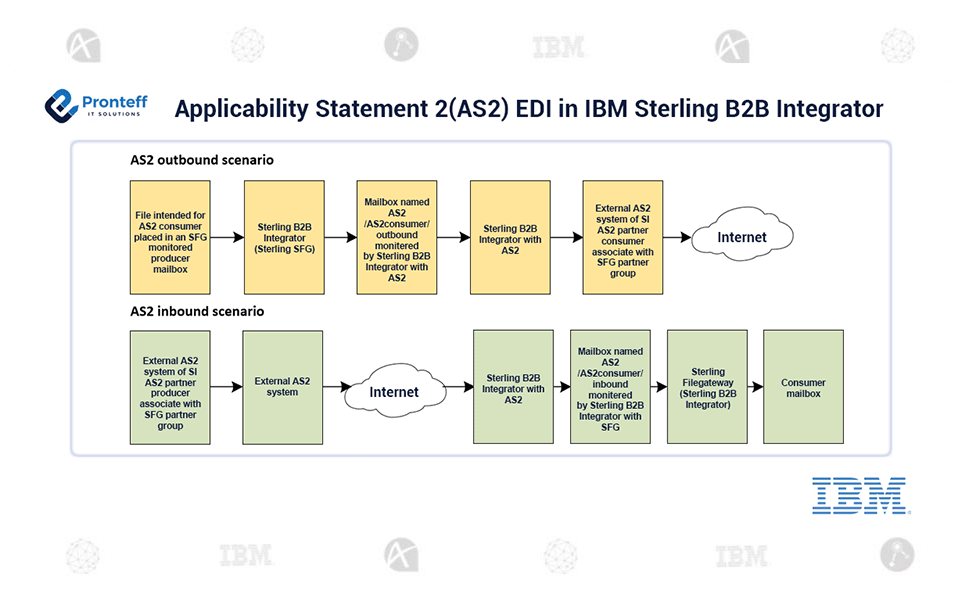 IBM

Pronteff
IT SOLUTIONS

Applicability Statement 2(AS2) EDI in IBM Sterling B2B Integrator

AS2 outbound scenario

File intended for AS2 consumer placed in an SFG monitored producer mailbox

Sterling B2B Integrator (Sterling SFG)

Mailbox named AS2 /AS2consumer/ outbound monitered by Sterling B2B Integrator with AS2

Sterling B2B Integrator with AS2

External AS2 system of SI AS2 partner consumer associate with SFG partner group

Internet

AS2 inbound scenario

External AS2 system of SI AS2 partner producer associate with SFG partner group

External AS2 system

Internet

Sterling B2B Integrator with AS2

Mailbox named AS2 /AS2consumer/ inbound monitered by Sterling B2B Integrator with SFG

Sterling Filegateway (Sterling B2B Integrator)

Consumer mailbox

IBM

IBM

IBM